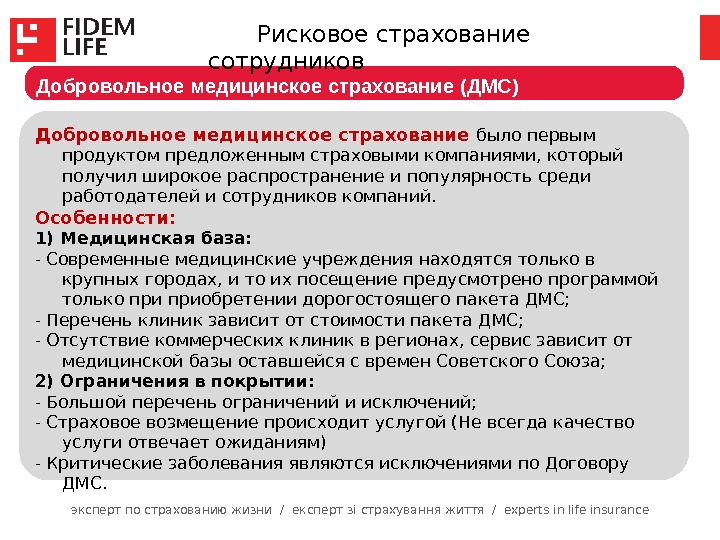 FIDEM LIFE

Рисковое страхование сотрудников

Добровольное медицинское страхование (ДМС)

Добровольное медицинское страхование было первым продуктом предложенным страховыми компаниями, который получил широкое распространение и популярность среди работодателей и сотрудников компаний.

Особенности:

1) Медицинская база:

- Современные медицинские учреждения находятся только в крупных городах, и то их посещение предусмотрено программой только при приобретении дорогостоящего пакета ДМС;

- Перечень клиник зависит от стоимости пакета ДМС;

- Отсутствие коммерческих клиник в регионах, сервис зависит от медицинской базы оставшейся с времен Советского Союза;

2) Ограничения в покрытии:

- Большой перечень ограничений и исключений;

- Страховое возмещение происходит услугой (Не всегда качество услуги отвечает ожиданиям)

- Критические заболевания являются исключениями по Договору ДМС.

эксперт по страхованию жизни / експерт зі страхування життя / experts in life insurance